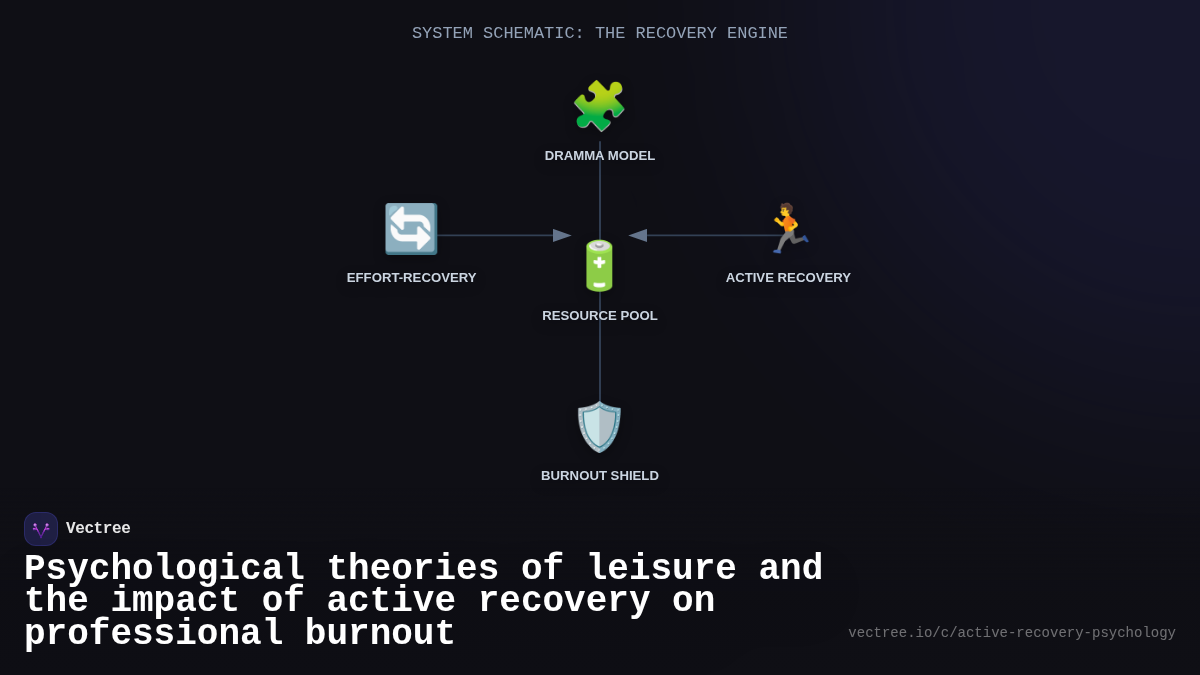 SYSTEM SCHEMATIC: THE RECOVERY ENGINE

DRAMMA MODEL

EFFORT-RECOVERY

ACTIVE RECOVERY

RESOURCE POOL

BURNOUT SHIELD

Vectree

Psychological theories of leisure and the impact of active recovery on professional burnout

vectree.io/c/active-recovery-psychology